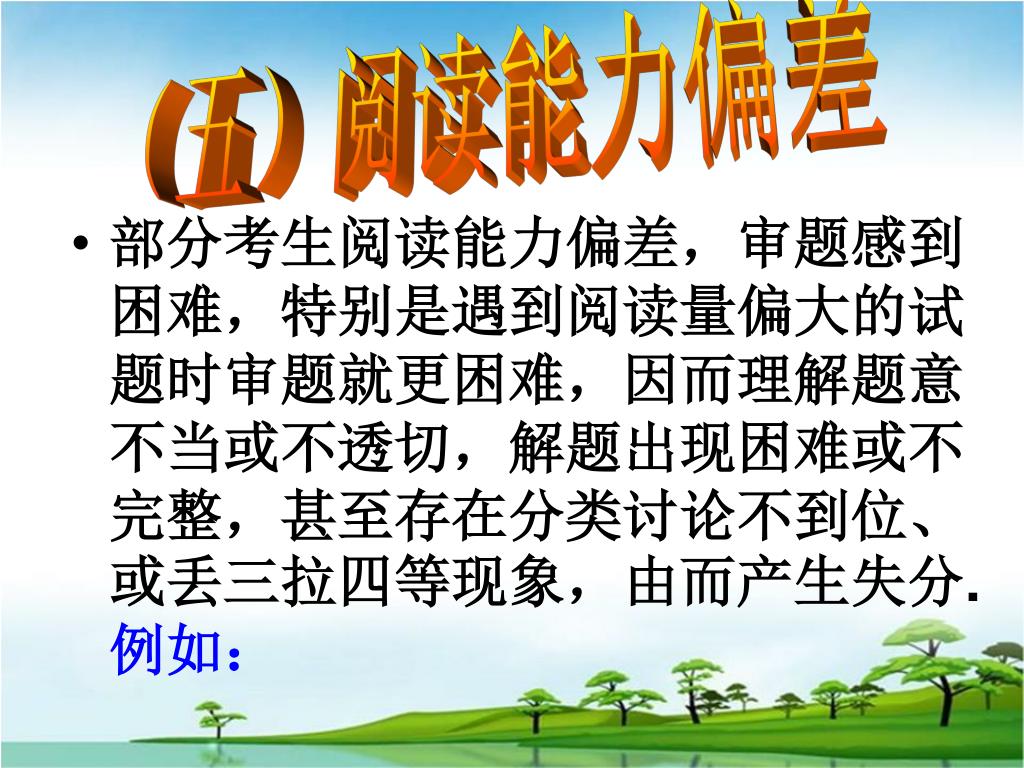 (五) 阅读能力偏差

• 部分考生阅读能力偏差，审题感到困难，特别是遇到阅读量偏大的试题时审题就更困难，因而理解题意不当或不透切，解题出现困难或不完整，甚至存在分类讨论不到位、或丢三拉四等现象，由而产生失分.
例如：